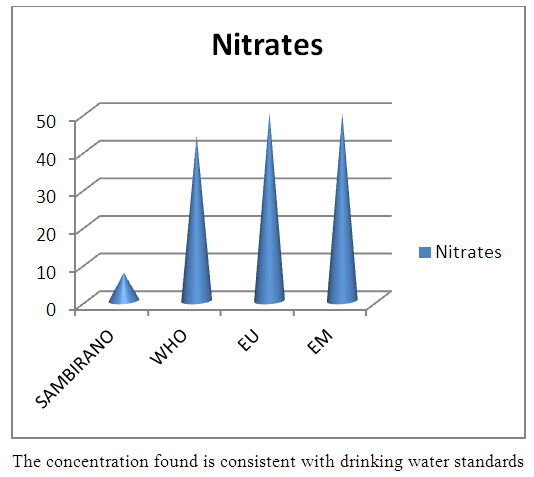 Nitrates

50
40
30
20
10
0

SAMBIRANO
WHO
EU
EM

Nitrates

The concentration found is consistent with drinking water standards